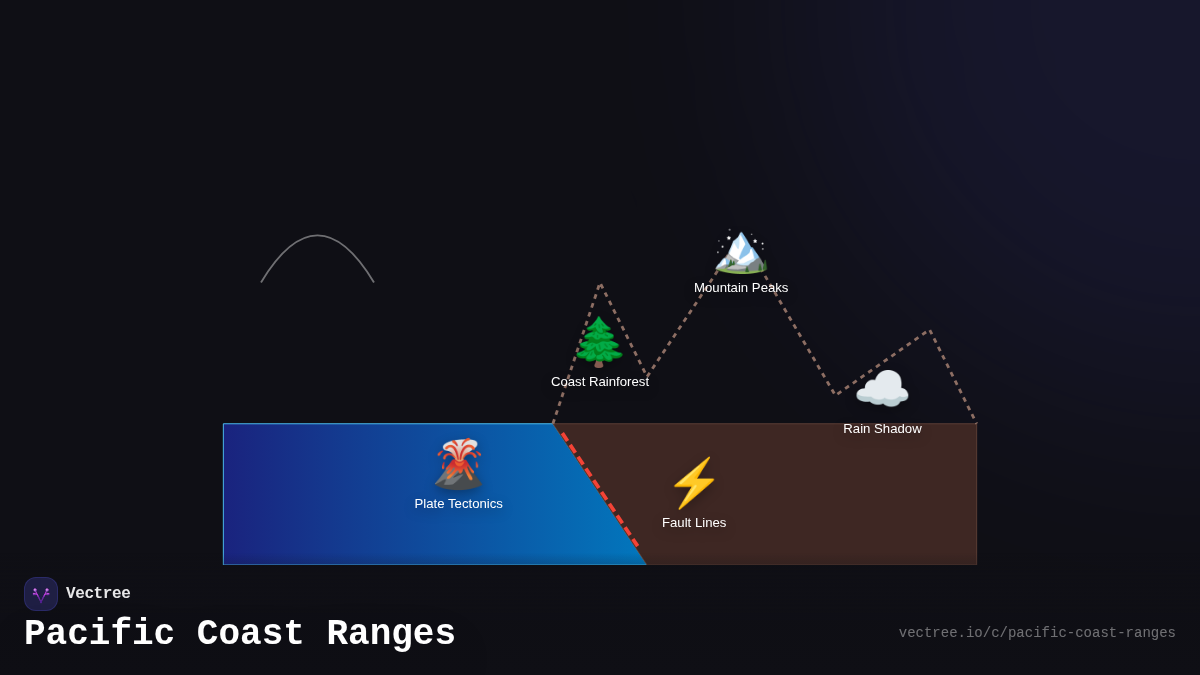 Mountain Peaks

Coast Rainforest

Rain Shadow

Plate Tectonics

Fault Lines

Vectree

Pacific Coast Ranges

vectree.io/c/pacific-coast-ranges